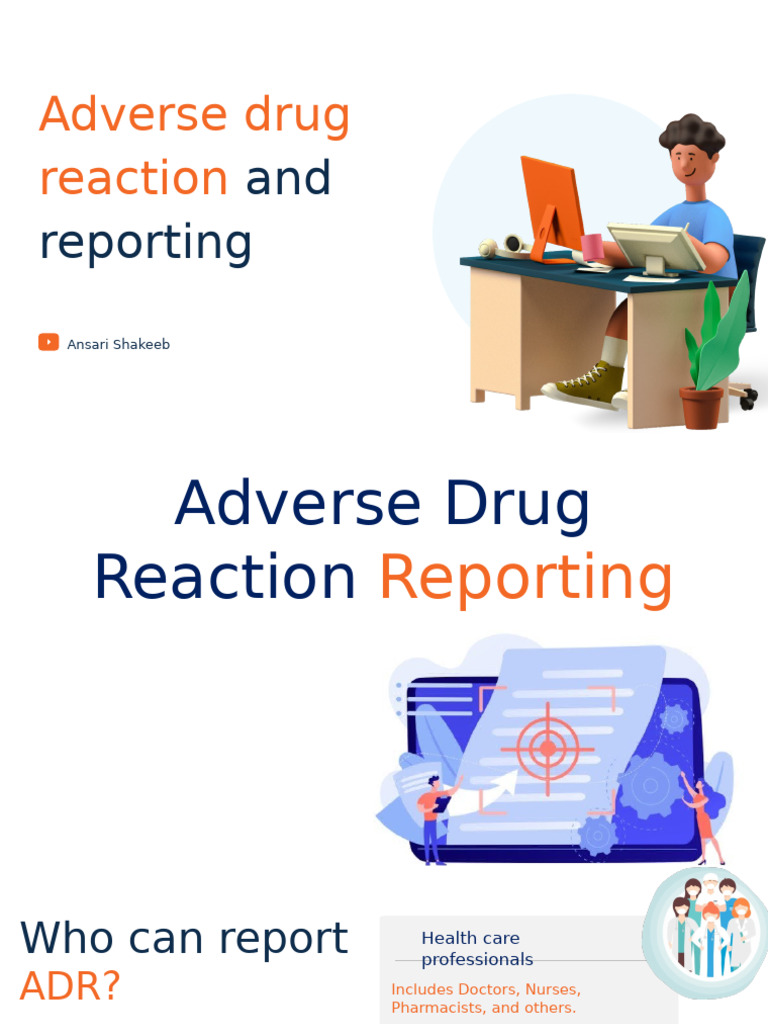 Adverse drug reaction and reporting

Ansari Shakeeb

Adverse Drug Reaction Reporting

Who can report ADR?

Health care professionals

Includes Doctors, Nurses, Pharmacists, and others.